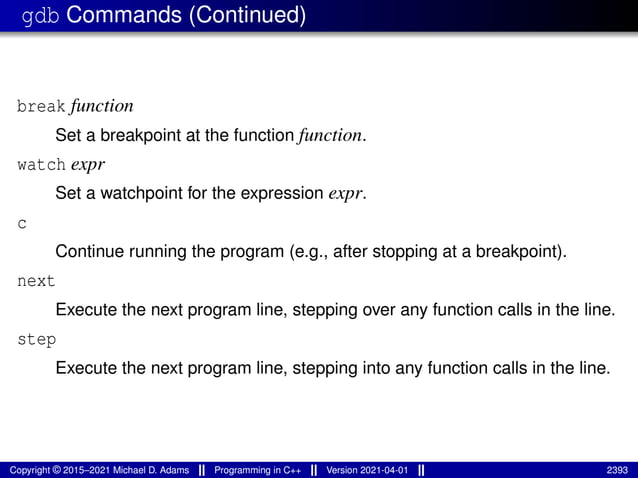 gdb Commands (Continued)

break function

Set a breakpoint at the function function.

watch expr

Set a watchpoint for the expression expr.

c

Continue running the program (e.g., after stopping at a breakpoint).

next

Execute the next program line, stepping over any function calls in the line.

step

Execute the next program line, stepping into any function calls in the line.

Copyright © 2015–2021 Michael D. Adams || Programming in C++ || Version 2021-04-01 || 2393